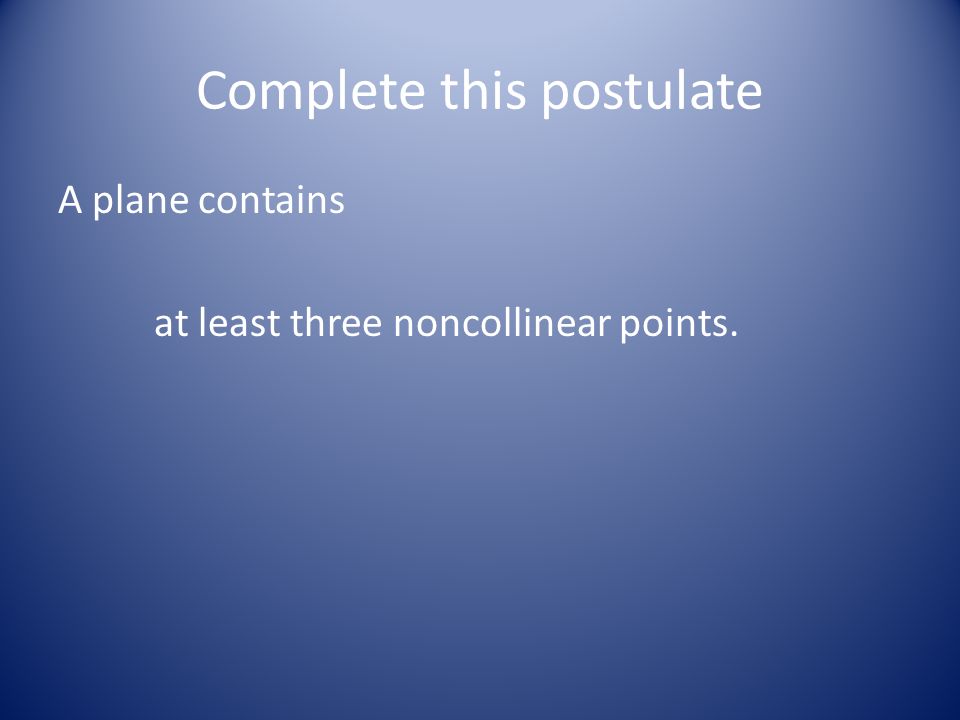 Complete this postulate

A plane contains

at least three noncollinear points.